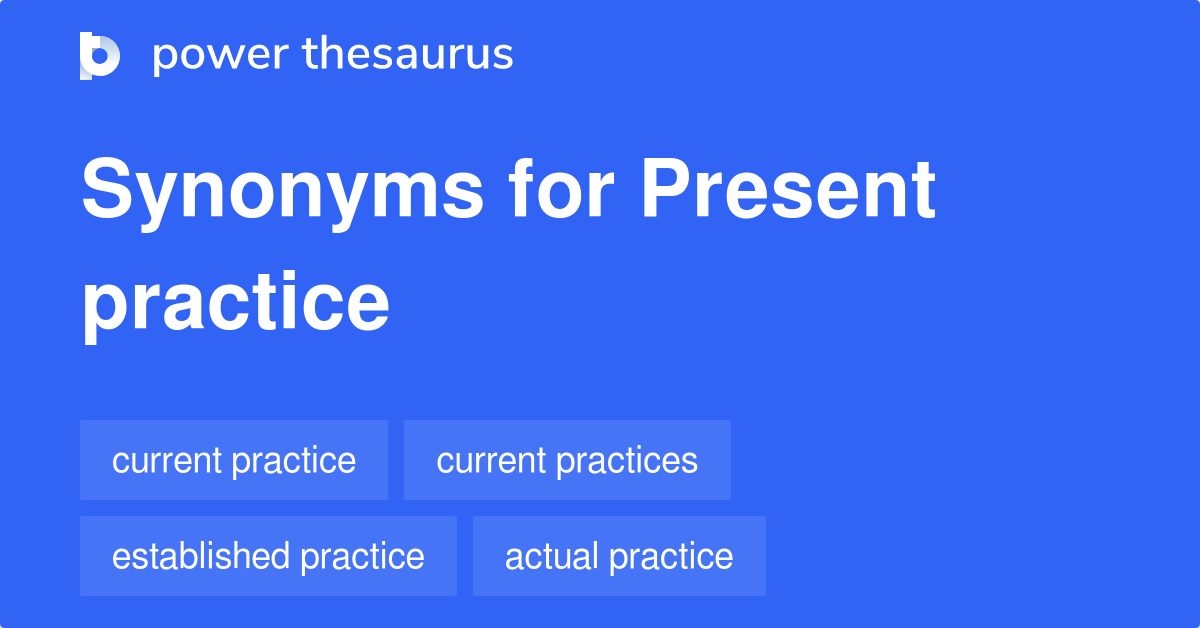 power thesaurus

Synonyms for Present practice

current practice
current practices
established practice
actual practice